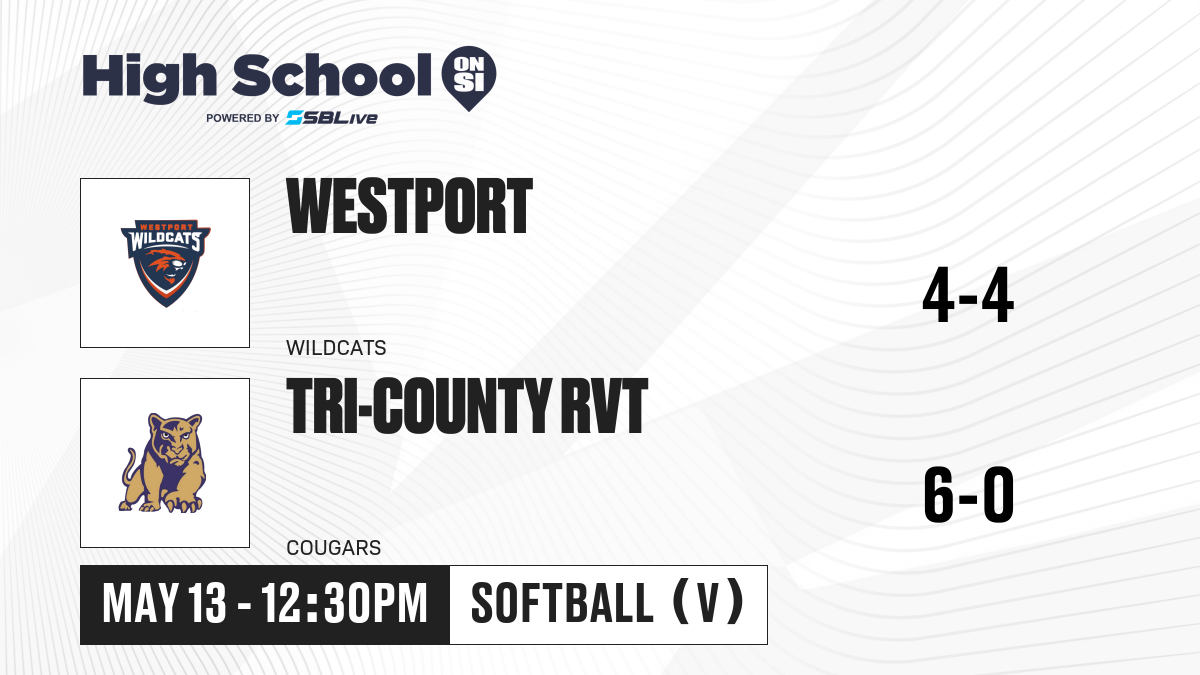 High School ON SI
POWERED BY SBLive

WESTPORT WILDCATS

WESTPORT

4-4

WILDCATS

TRI-COUNTY RVT

6-0

COUGARS

MAY 13 - 12:30PM

SOFTBALL (V)